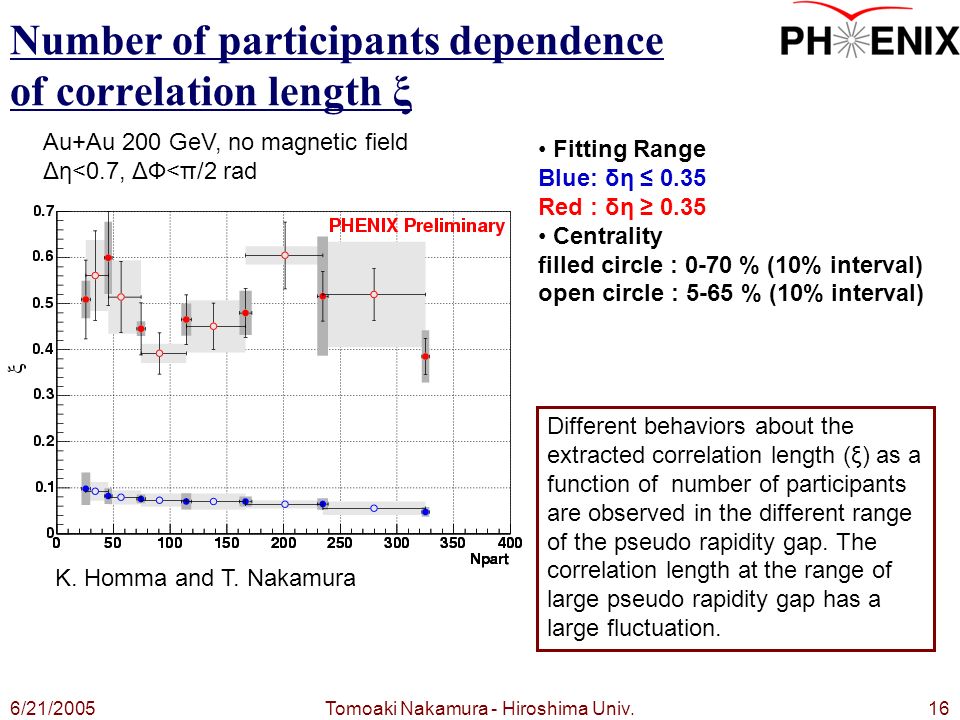 Number of participants dependence of correlation length ξ

PHENIX

Au+Au 200 GeV, no magnetic field
Δη<0.7, ΔΦ<π/2 rad

PHENIX Preliminary

0.7
0.6
0.5
0.4
0.3
0.2
0.1
0

ξ

0 50 100 150 200 250 300 350 400
Npart

K. Homma and T. Nakamura

• Fitting Range
Blue: δη ≤ 0.35
Red : δη ≥ 0.35
• Centrality
filled circle : 0-70 % (10% interval)
open circle : 5-65 % (10% interval)

Different behaviors about the extracted correlation length (ξ) as a function of number of participants are observed in the different range of the pseudo rapidity gap. The correlation length at the range of large pseudo rapidity gap has a large fluctuation.

6/21/2005
Tomoaki Nakamura - Hiroshima Univ.
16